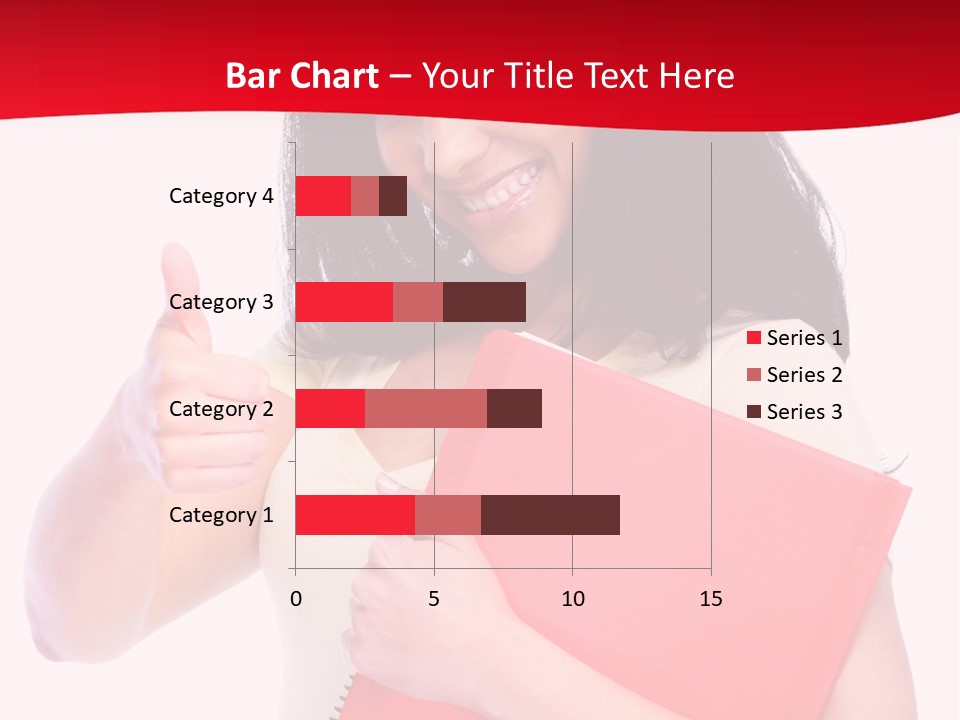 Bar Chart – Your Title Text Here

Category 4
Category 3
Category 2
Category 1

0
5
10
15

Series 1
Series 2
Series 3